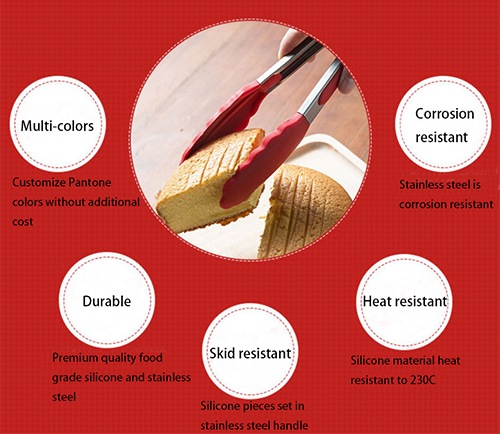 Multi-colors

Customize Pantone colors without additional cost

Corrosion resistant

Stainless steel is corrosion resistant

Durable

Premium quality food grade silicone and stainless steel

Skid resistant

Silicone pieces set in stainless steel handle

Heat resistant

Silicone material heat resistant to 230C